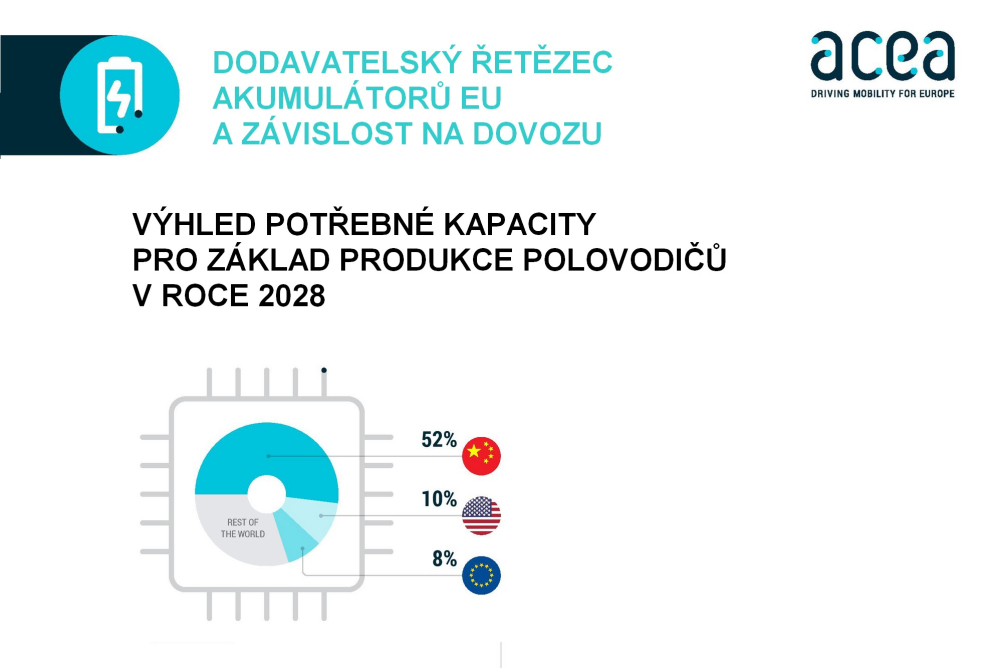 DODAVATELSKÝ ŘETĚZEC AKUMULÁTORŮ EU A ZÁVISLOST NA DOVOZU

acea
DRIVING MOBILITY FOR EUROPE

VÝHLED POTŘEBNÉ KAPACITY PRO ZÁKLAD PRODUKCE POLOVODIČŮ V ROCE 2028

REST OF THE WORLD

52%

10%

8%